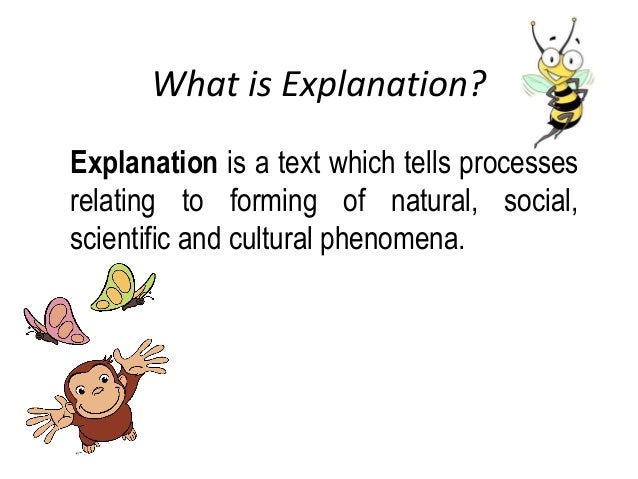 What is Explanation?

Explanation is a text which tells processes relating to forming of natural, social, scientific and cultural phenomena.